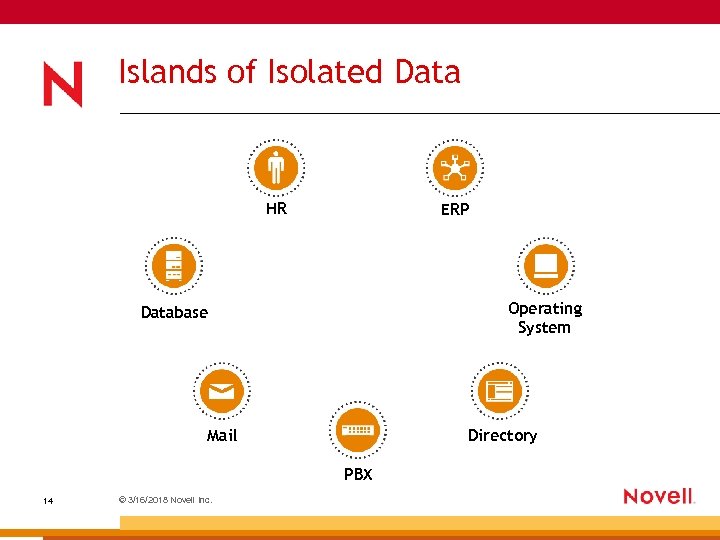 N

Islands of Isolated Data

HR

ERP

Database

Operating System

Mail

Directory

PBX

14

© 3/16/2018 Novell Inc.

Novell.